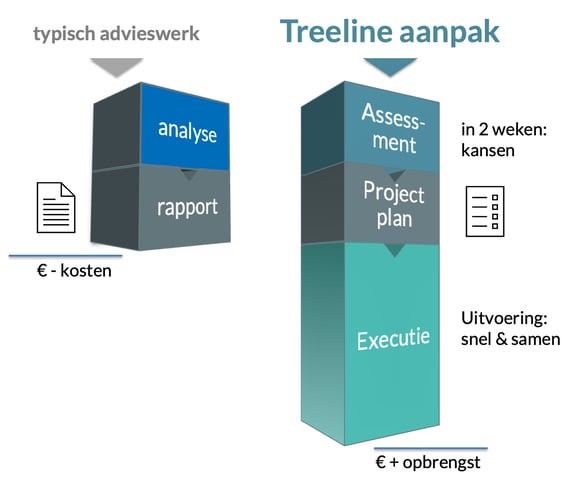 typisch advieswerk

analyse

rapport

€ - kosten

Treeline aanpak

Assessment

in 2 weken: kansen

Project plan

Executie

Uitvoering: snel & samen

€ + opbrengst